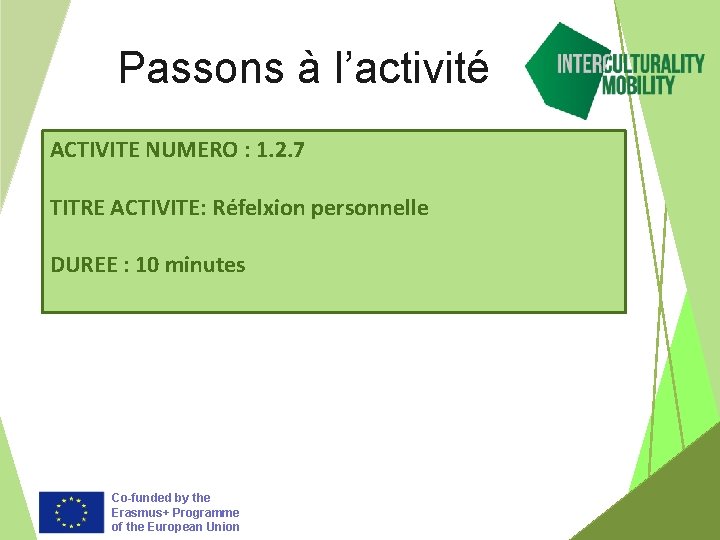 Passons à l’activité

INTERCULTURALITY MOBILITY

ACTIVITE NUMERO : 1.2.7

TITRE ACTIVITE: Réfelxion personnelle

DUREE : 10 minutes

Co-funded by the Erasmus+ Programme of the European Union